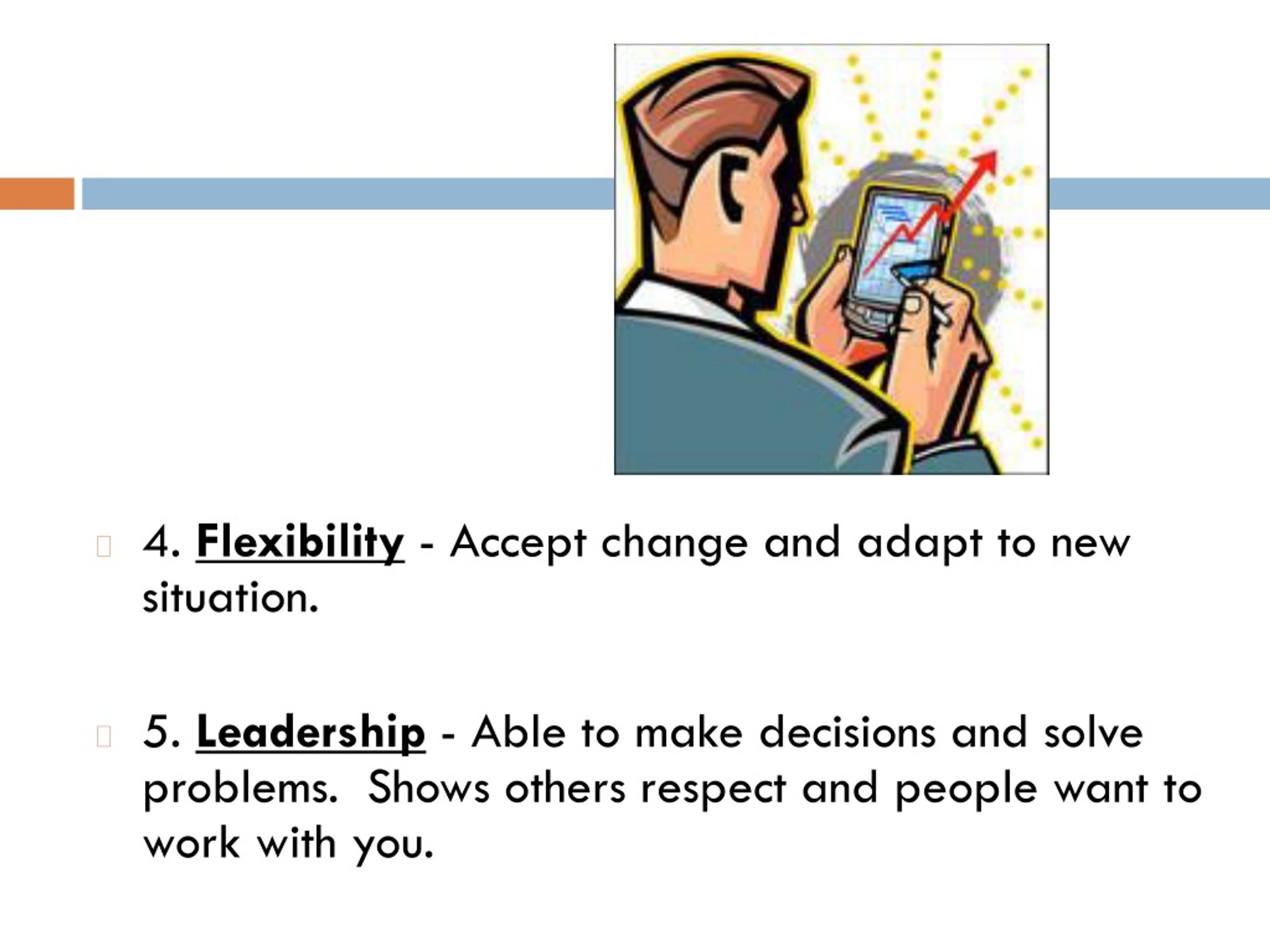 4. Flexibility - Accept change and adapt to new situation.

5. Leadership - Able to make decisions and solve problems.  Shows others respect and people want to work with you.